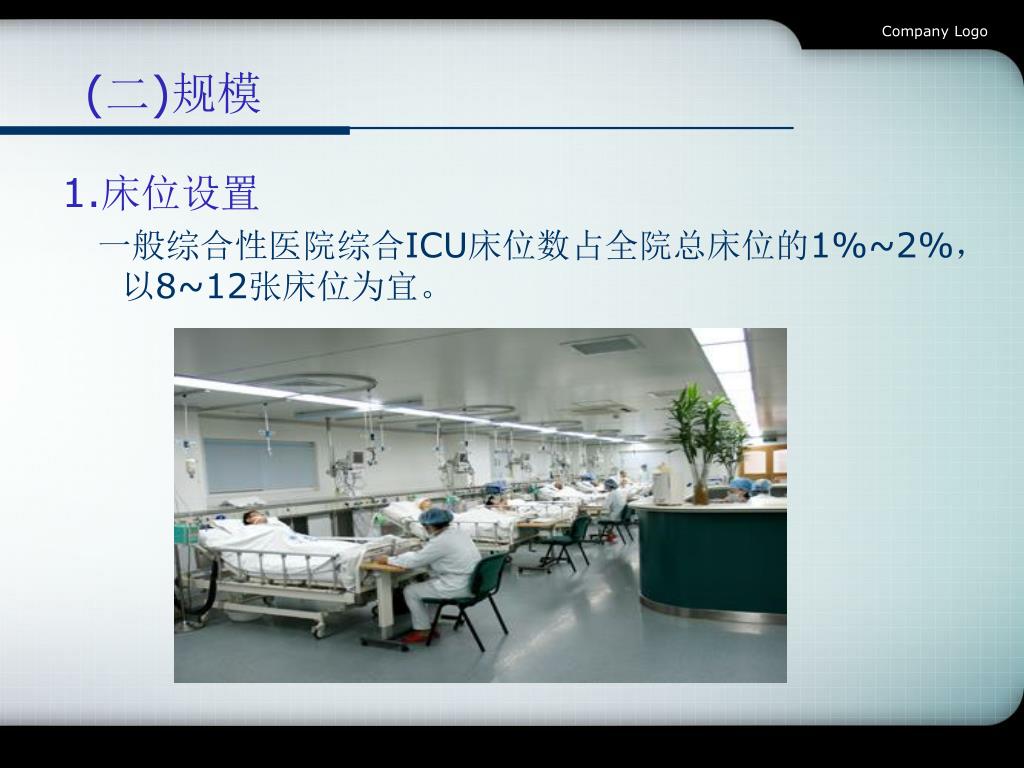 Company Logo

(二)规模

1.床位设置

一般综合性医院综合ICU床位数占全院总床位的1%~2%，以8~12张床位为宜。